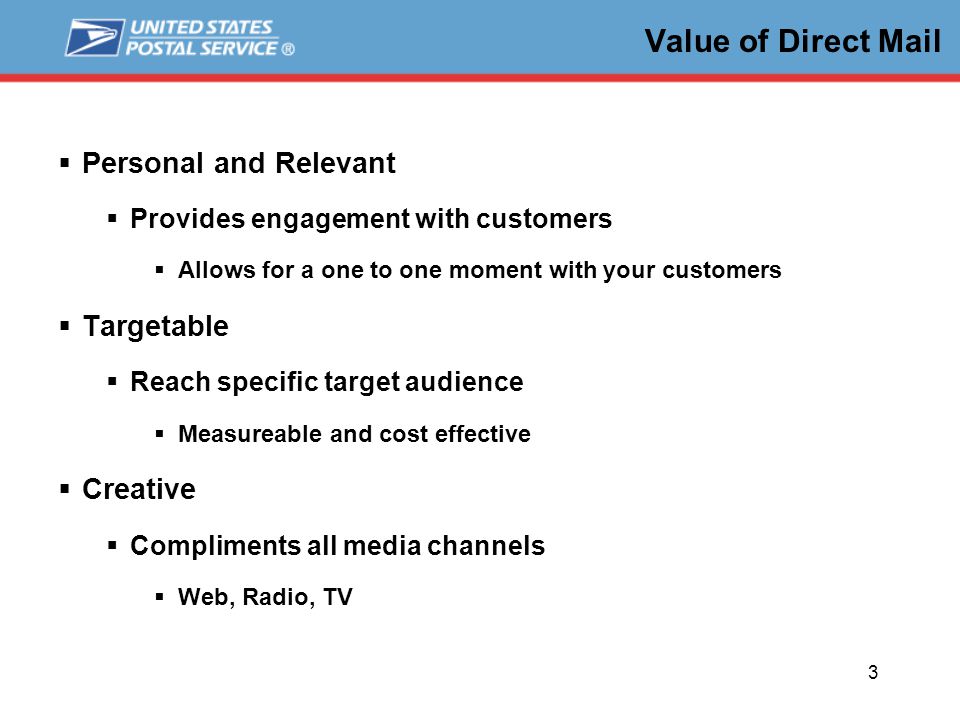 UNITED STATES POSTAL SERVICE ®

Value of Direct Mail

▪ Personal and Relevant

▪ Provides engagement with customers

▪ Allows for a one to one moment with your customers

▪ Targetable

▪ Reach specific target audience

▪ Measureable and cost effective

▪ Creative

▪ Compliments all media channels

▪ Web, Radio, TV

3